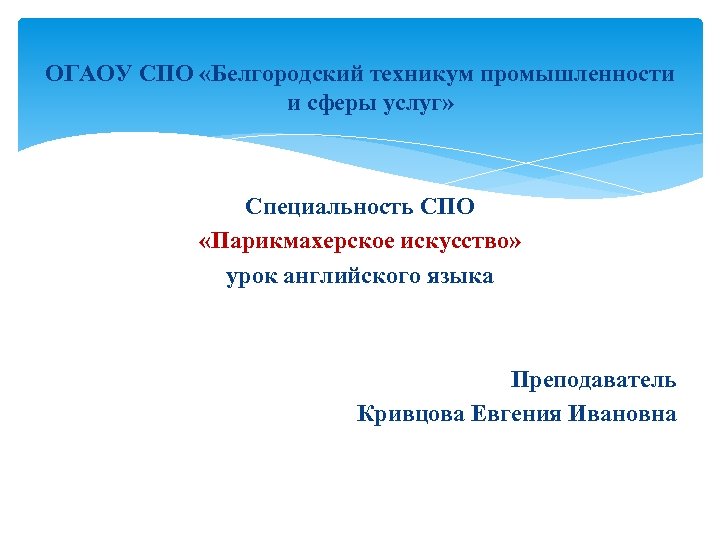 ОГАОУ СПО «Белгородский техникум промышленности и сферы услуг»

Специальность СПО
«Парикмахерское искусство»
урок английского языка

Преподаватель
Кривцова Евгения Ивановна